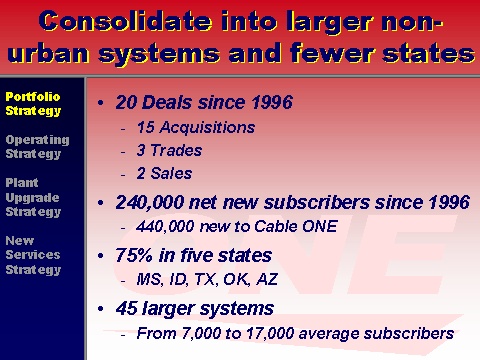 Consolidate into larger non-urban systems and fewer states

Portfolio Strategy

Operating Strategy

Plant Upgrade Strategy

New Services Strategy

• 20 Deals since 1996
- 15 Acquisitions
- 3 Trades
- 2 Sales

• 240,000 net new subscribers since 1996
- 440,000 new to Cable ONE

• 75% in five states
- MS, ID, TX, OK, AZ

• 45 larger systems
- From 7,000 to 17,000 average subscribers

ONE